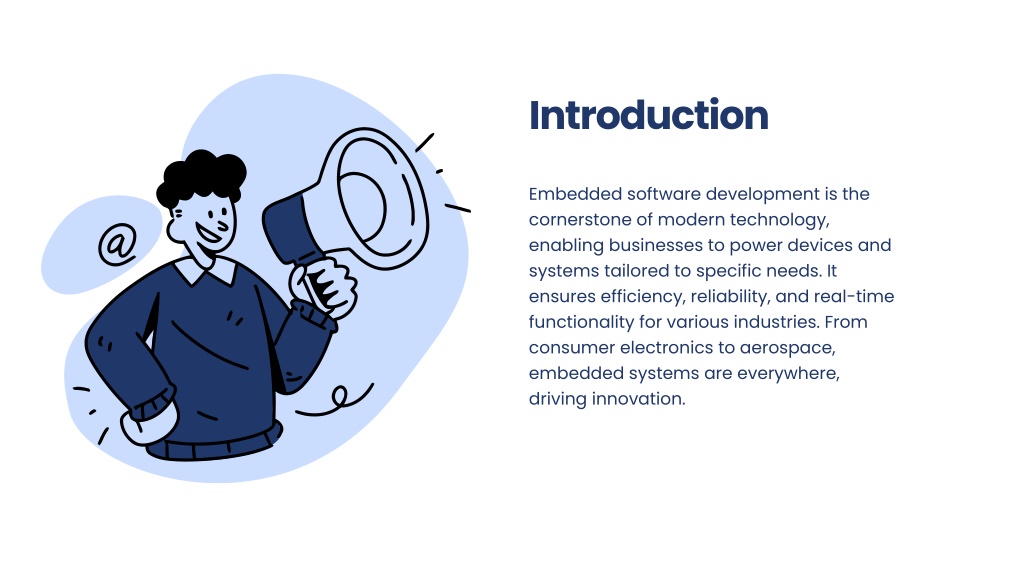 @

Introduction

Embedded software development is the cornerstone of modern technology, enabling businesses to power devices and systems tailored to specific needs. It ensures efficiency, reliability, and real-time functionality for various industries. From consumer electronics to aerospace, embedded systems are everywhere, driving innovation.